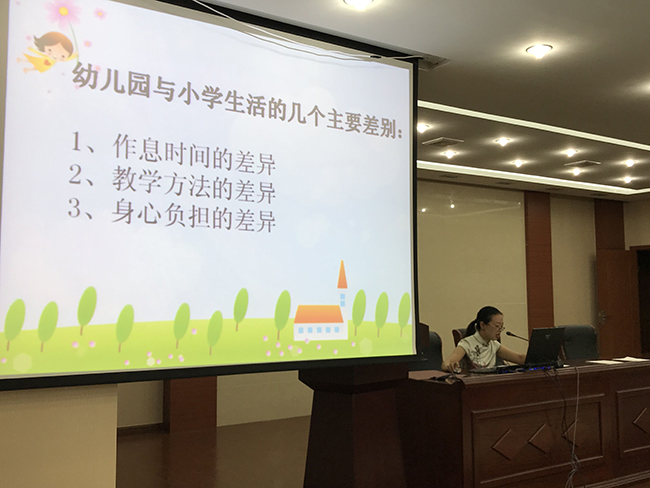 幼儿园与小学生活的几个主要差别：

1、作息时间的差异
2、教学方法的差异
3、身心负担的差异